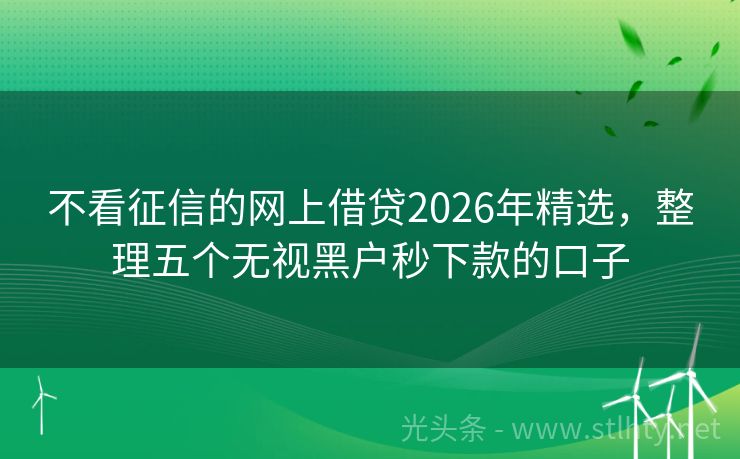 不看征信的网上借贷2026年精选，整理五个无视黑户秒下款的口子

光头条 - www.stlhty.net